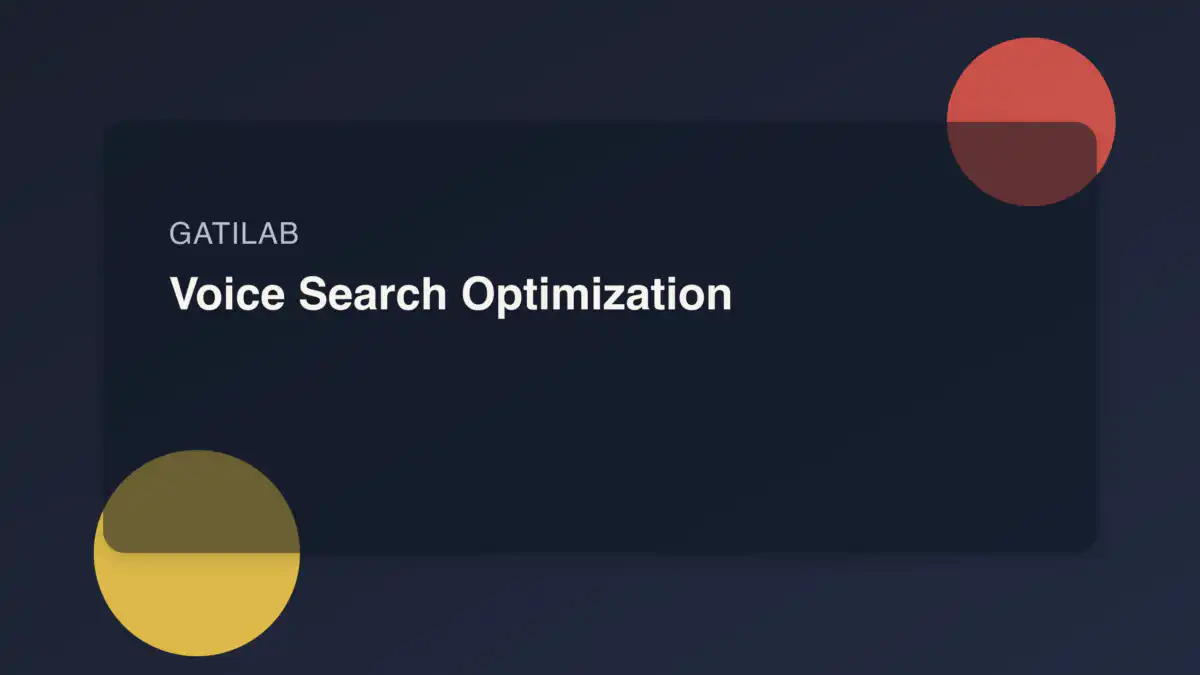 GATILAB

Voice Search Optimization